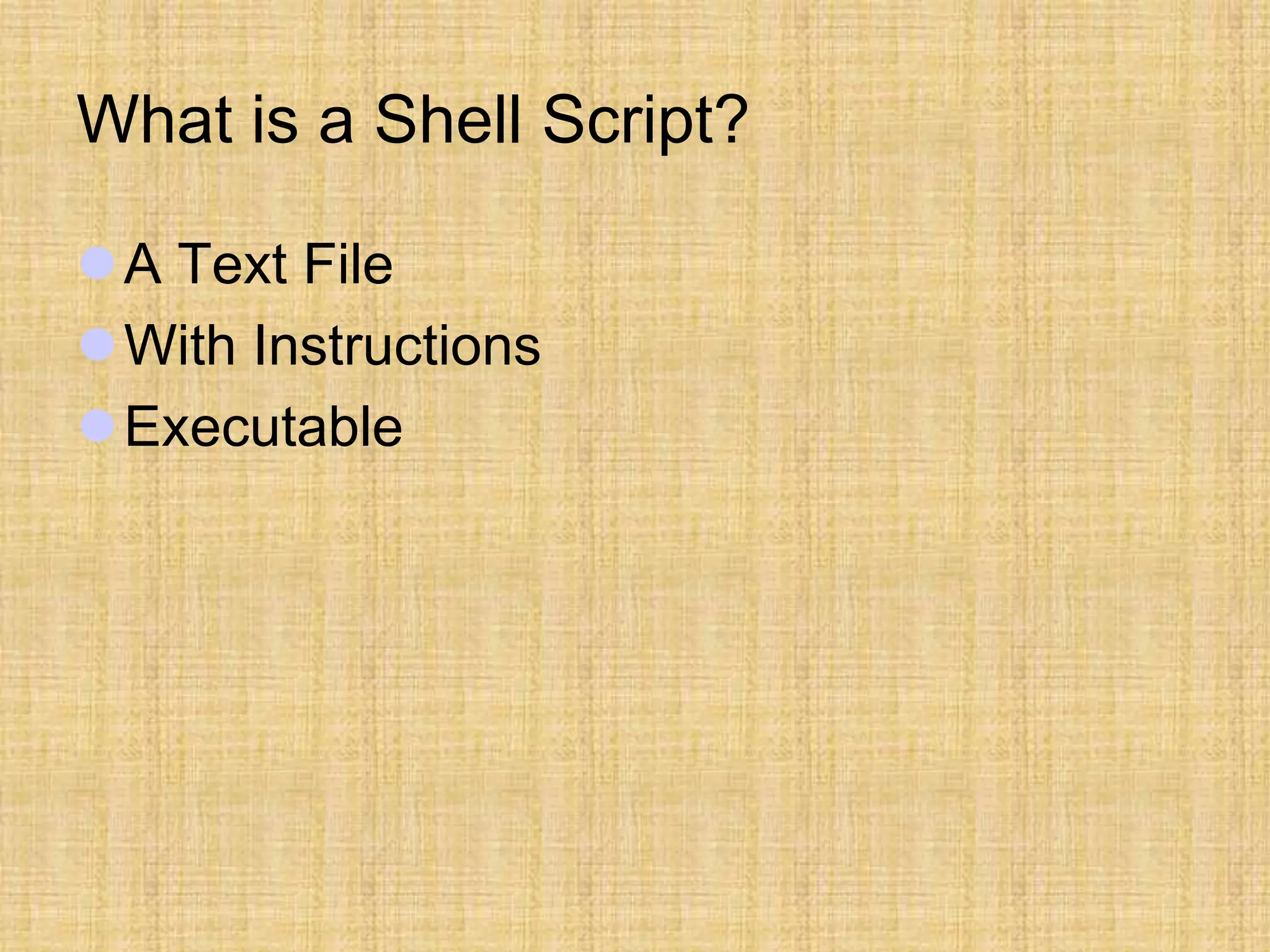 What is a Shell Script?

- A Text File
- With Instructions
- Executable